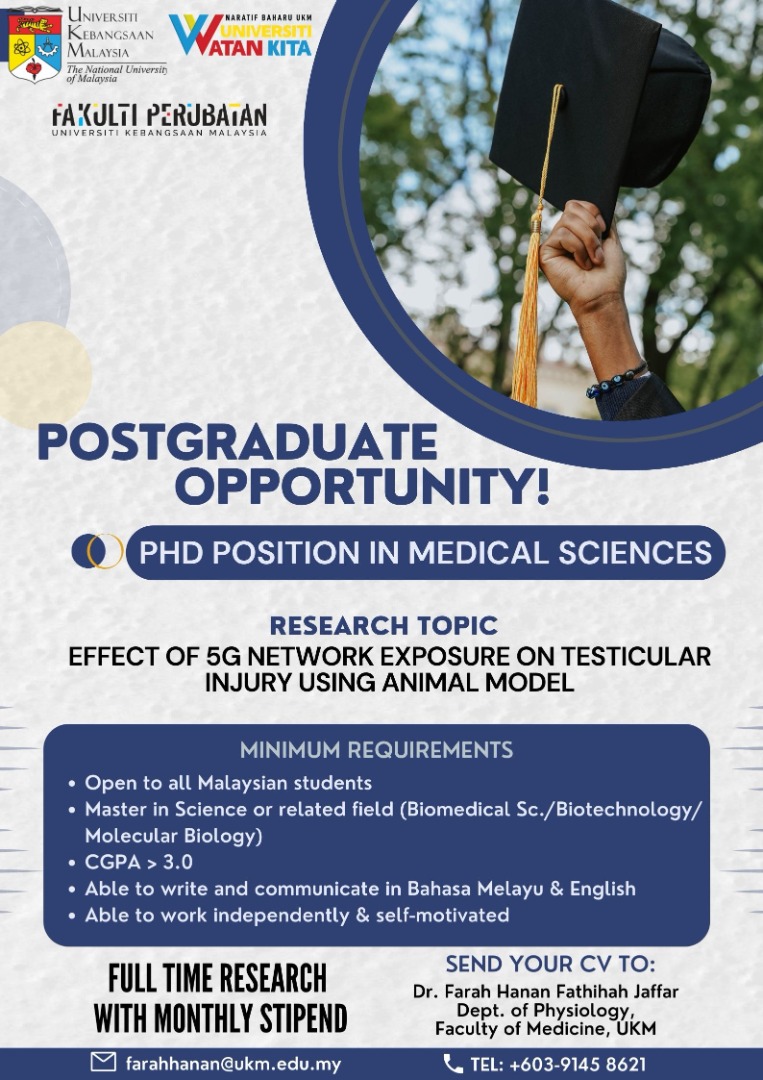 UNIVERSITI KEBANGSAAN MALAYSIA
The National University of Malaysia

NARATIF BAHARU UKM
UNIVERSITI WATAN KITA

FAKULTI PERUBATAN
UNIVERSITI KEBANGSAAN MALAYSIA

POSTGRADUATE OPPORTUNITY!

PHD POSITION IN MEDICAL SCIENCES

RESEARCH TOPIC
EFFECT OF 5G NETWORK EXPOSURE ON TESTICULAR INJURY USING ANIMAL MODEL

MINIMUM REQUIREMENTS
• Open to all Malaysian students
• Master in Science or related field (Biomedical Sc./Biotechnology/ Molecular Biology)
• CGPA > 3.0
• Able to write and communicate in Bahasa Melayu & English
• Able to work independently & self-motivated

FULL TIME RESEARCH WITH MONTHLY STIPEND

SEND YOUR CV TO:
Dr. Farah Hanan Fathihah Jaffar
Dept. of Physiology,
Faculty of Medicine, UKM

farahhanan@ukm.edu.my
TEL: +603-9145 8621